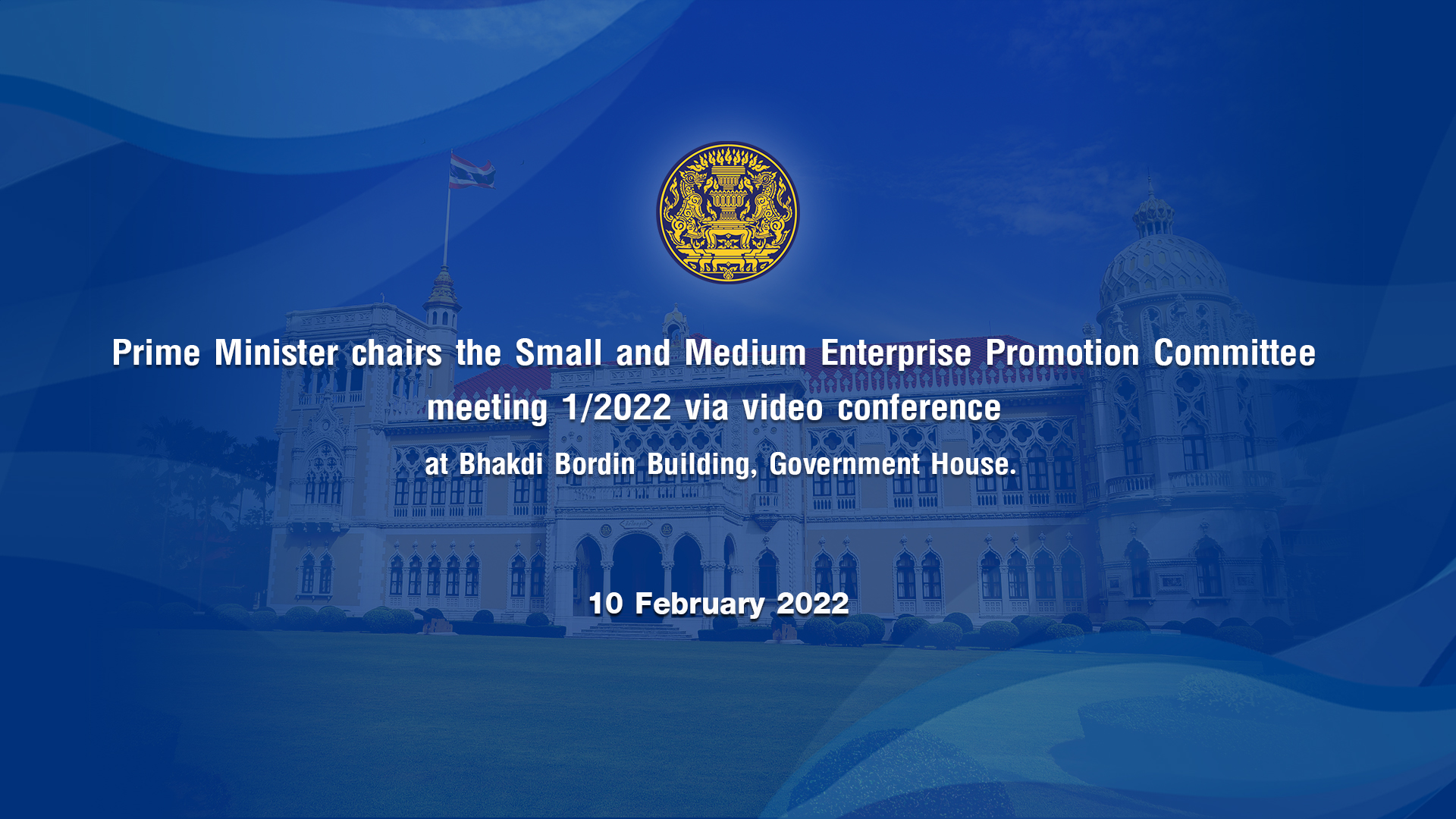 Prime Minister chairs the Small and Medium Enterprise Promotion Committee meeting 1/2022 via video conference

at Bhakdi Bordin Building, Government House.

10 February 2022